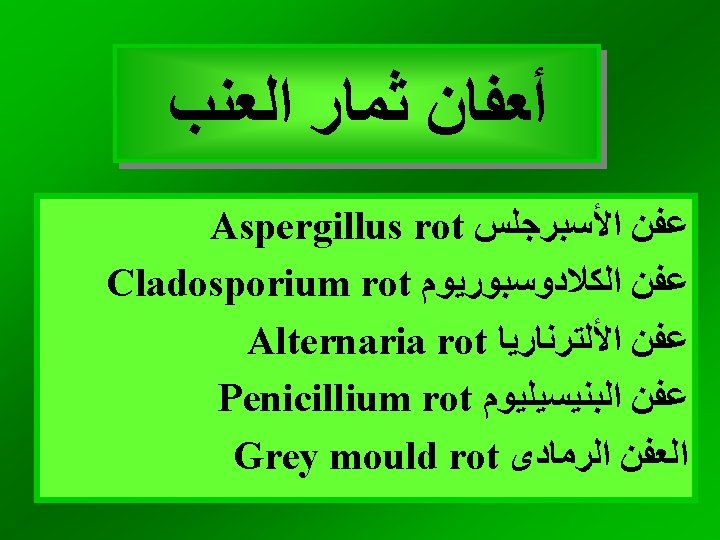 أعفان ثمار العنب

عفن الأسبرجلس Aspergillus rot
عفن الكلادوسبوريوم Cladosporium rot
عفن الألترناريا Alternaria rot
عفن البنيسيليوم Penicillium rot
العفن الرمادى Grey mould rot